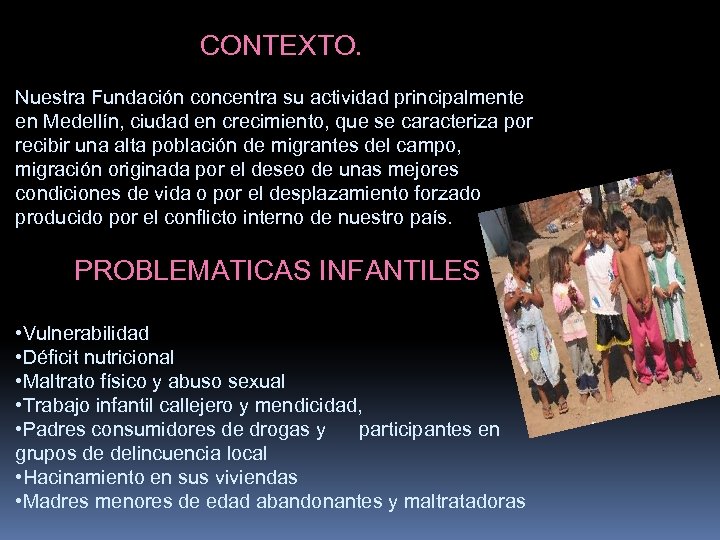 CONTEXTO.

Nuestra Fundación concentra su actividad principalmente en Medellín, ciudad en crecimiento, que se caracteriza por recibir una alta población de migrantes del campo, migración originada por el deseo de unas mejores condiciones de vida o por el desplazamiento forzado producido por el conflicto interno de nuestro país.

PROBLEMATICAS INFANTILES

•Vulnerabilidad
•Déficit nutricional
•Maltrato físico y abuso sexual
•Trabajo infantil callejero y mendicidad,
•Padres consumidores de drogas y participantes en grupos de delincuencia local
•Hacinamiento en sus viviendas
•Madres menores de edad abandonantes y maltratadoras